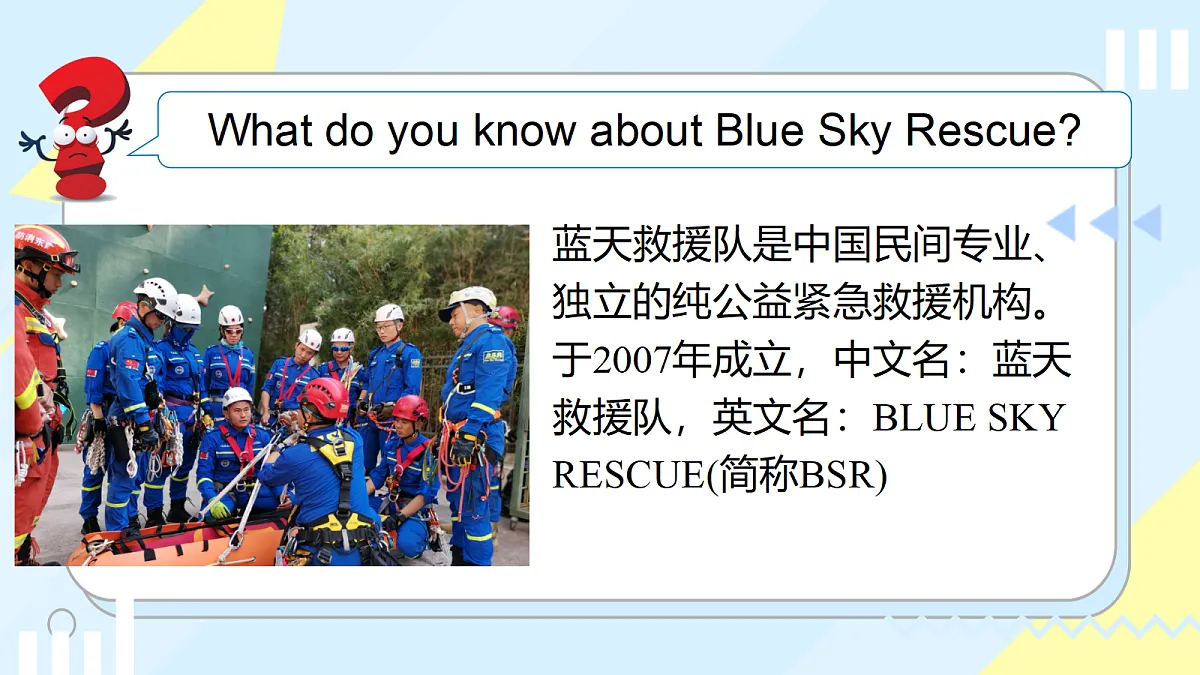 What do you know about Blue Sky Rescue?

蓝天救援队是中国民间专业、独立的纯公益紧急救援机构。于2007年成立，中文名：蓝天救援队，英文名：BLUE SKY RESCUE(简称BSR)